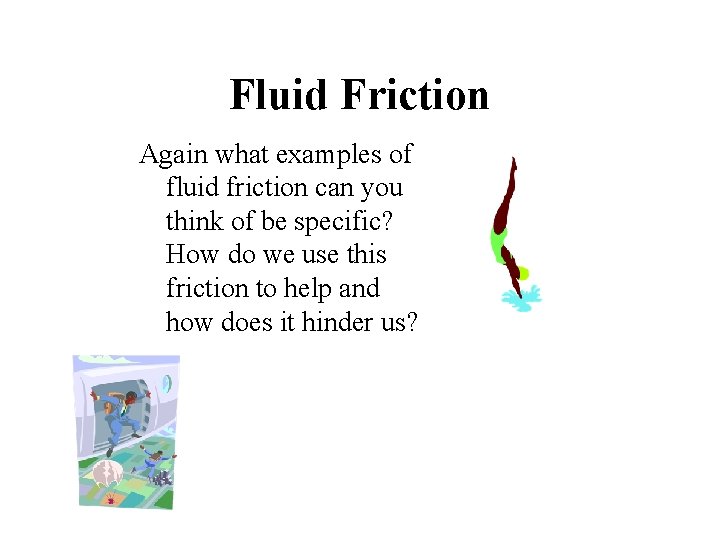 Fluid Friction

Again what examples of fluid friction can you think of be specific? How do we use this friction to help and how does it hinder us?